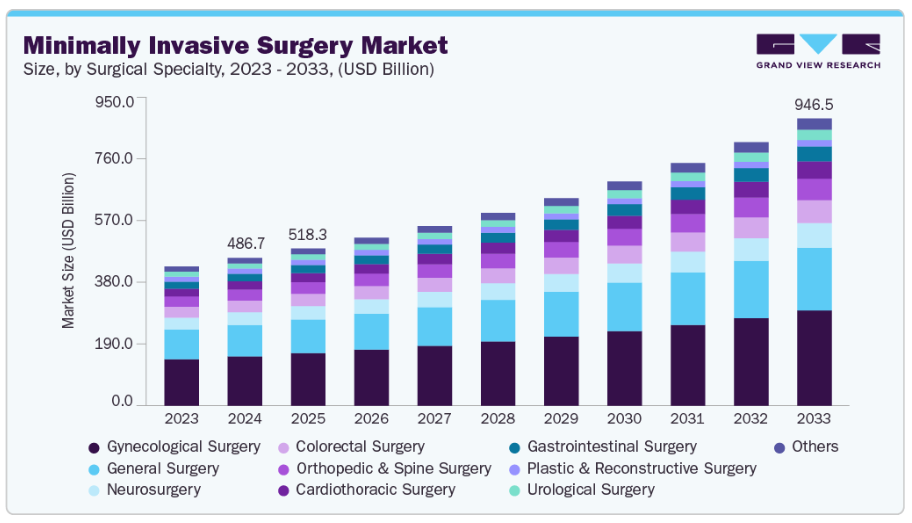 Minimally Invasive Surgery Market
Size, by Surgical Specialty, 2023 - 2033, (USD Billion)

GRAND VIEW RESEARCH

Market Size (USD Billion)

950.0
760.0
570.0
380.0
190.0
0.0

486.7
518.3
946.5

2023 2024 2025 2026 2027 2028 2029 2030 2031 2032 2033

Gynecological Surgery
General Surgery
Neurosurgery
Colorectal Surgery
Orthopedic & Spine Surgery
Cardiothoracic Surgery
Gastrointestinal Surgery
Plastic & Reconstructive Surgery
Urological Surgery
Others